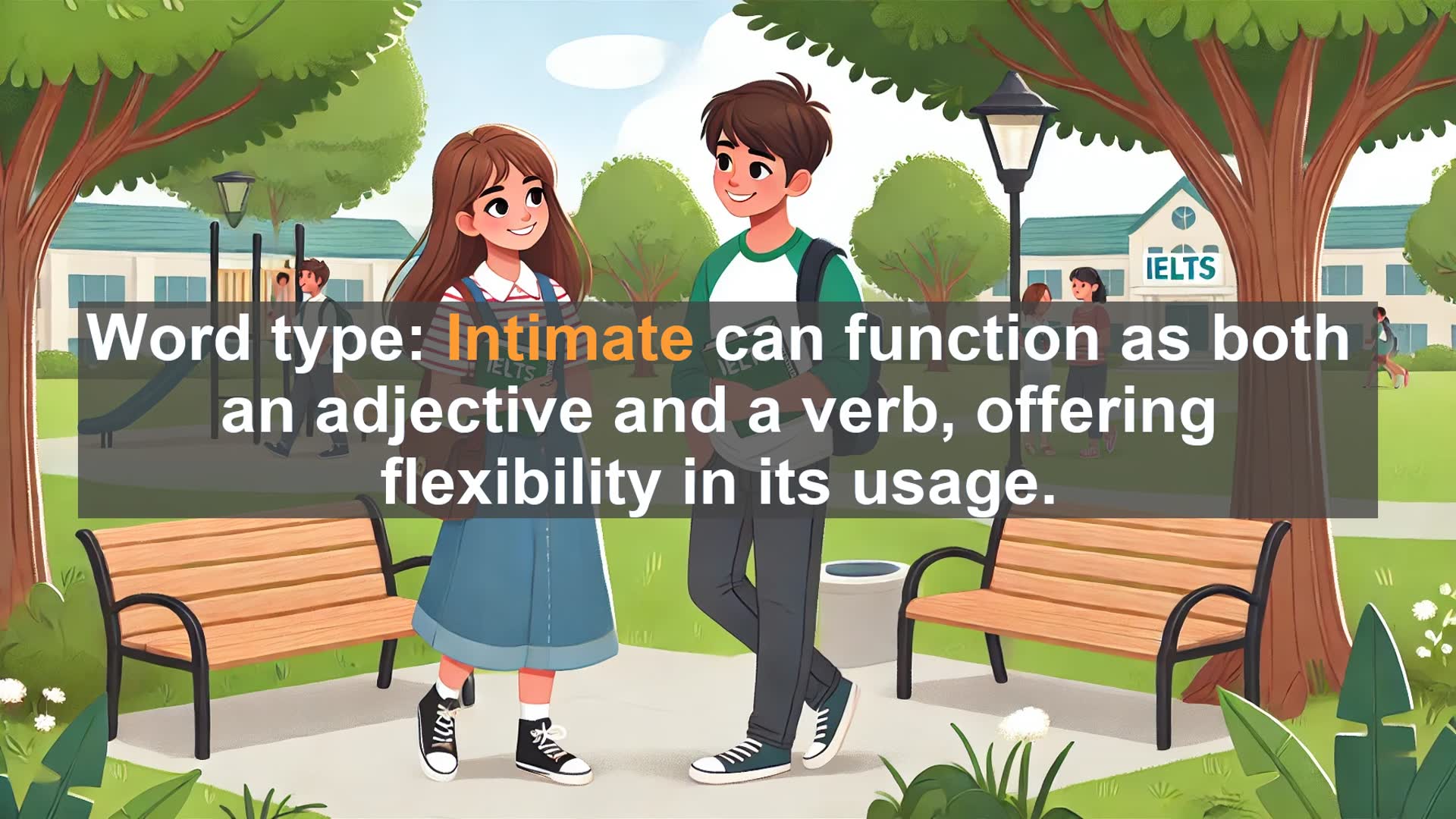 IELTS

Word type: Intimate can function as both an adjective and a verb, offering flexibility in its usage.

IELTS

IELTS